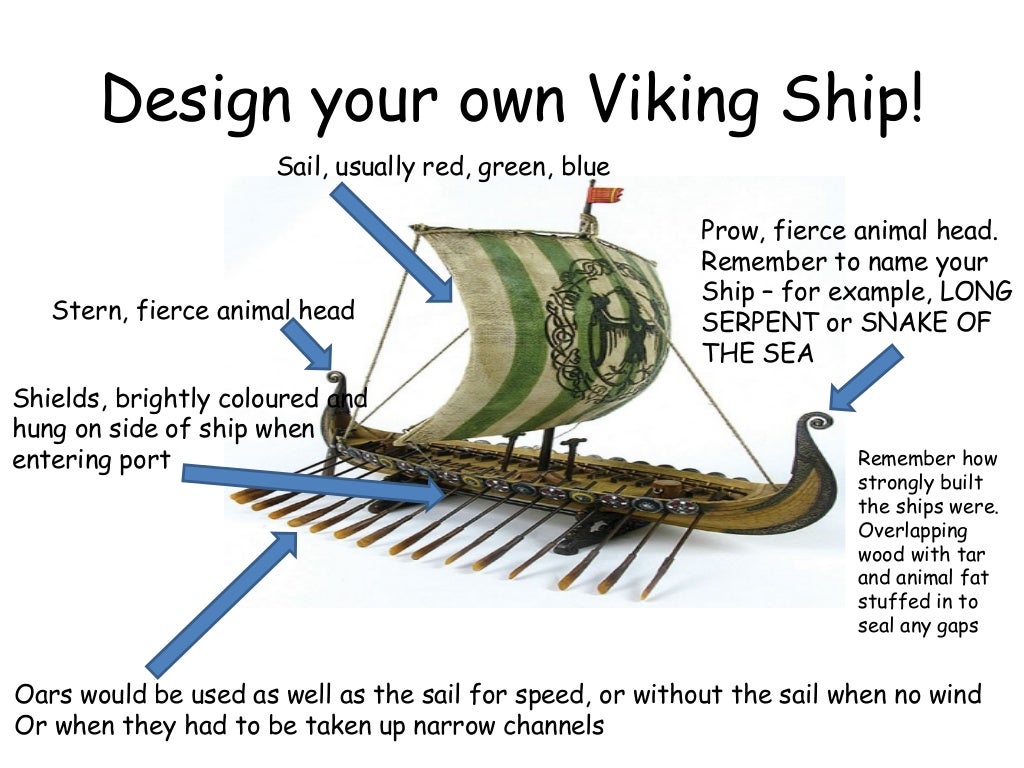 Design your own Viking Ship!

Sail, usually red, green, blue

Prow, fierce animal head. Remember to name your Ship – for example, LONG SERPENT or SNAKE OF THE SEA

Stern, fierce animal head

Shields, brightly coloured and hung on side of ship when entering port

Remember how strongly built the ships were. Overlapping wood with tar and animal fat stuffed in to seal any gaps

Oars would be used as well as the sail for speed, or without the sail when no wind Or when they had to be taken up narrow channels